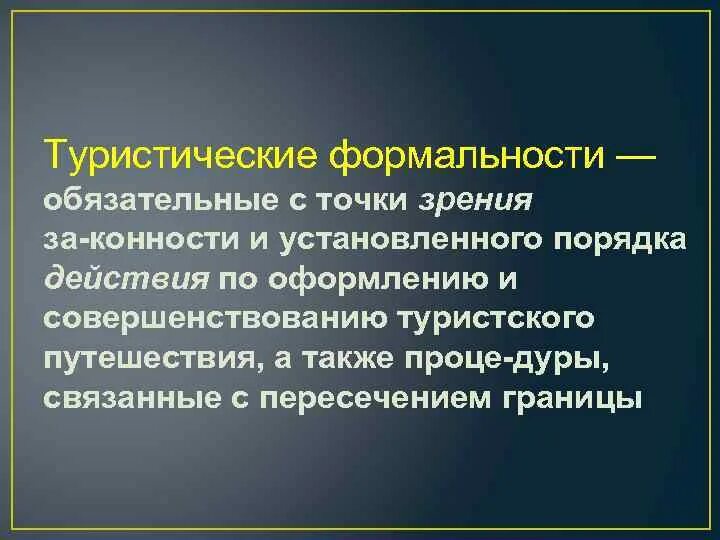 Туристические формальности — обязательные с точки зрения за-конности и установленного порядка действия по оформлению и совершенствованию туристского путешествия, а также проце-дуры, связанные с пересечением границы